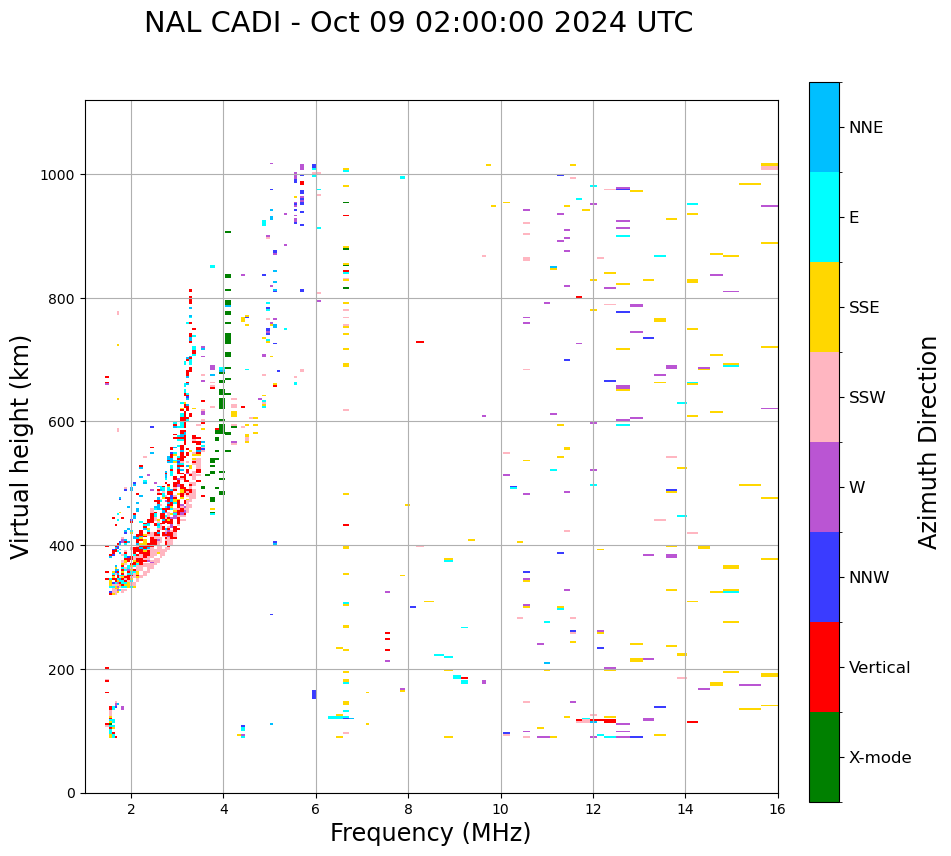 NAL CADI - Oct 09 02:00:00 2024 UTC

Virtual height (km)

1000
800
600
400
200
0

2
4
6
8
10
12
14
16

Frequency (MHz)

NNE
E
SSE
SSW
W
NNW
Vertical
X-mode

Azimuth Direction